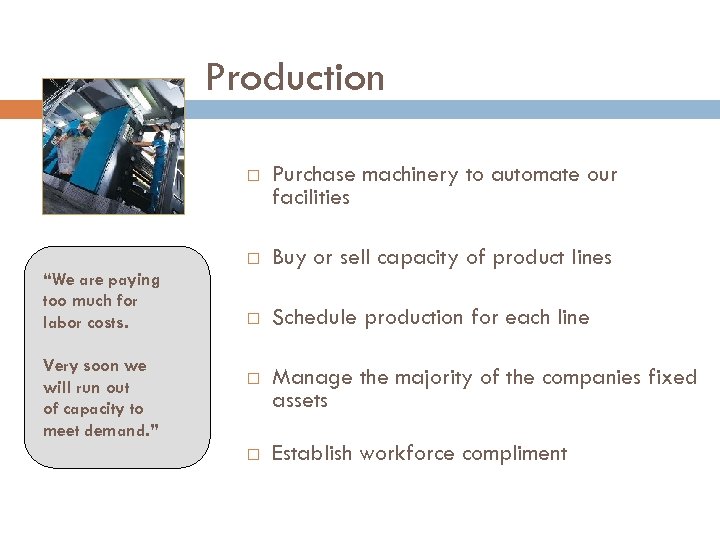 Production

□ Purchase machinery to automate our facilities

□ Buy or sell capacity of product lines

□ Schedule production for each line

□ Manage the majority of the companies fixed assets

□ Establish workforce compliment

"We are paying too much for labor costs.

Very soon we will run out of capacity to meet demand."